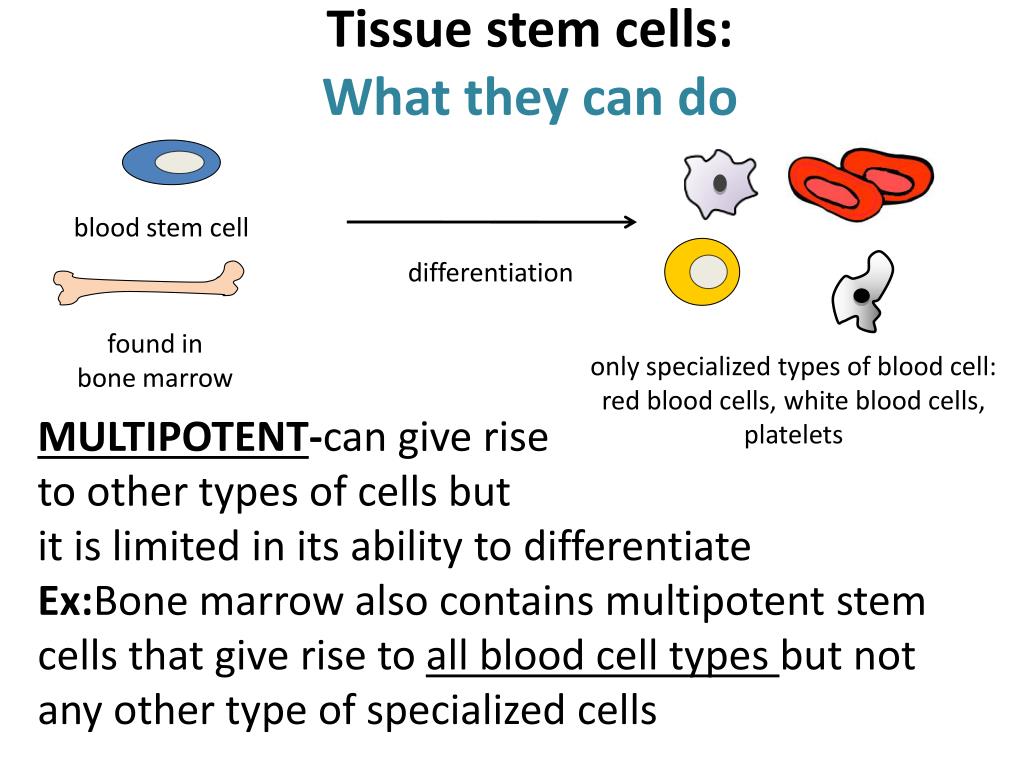 Tissue stem cells:
What they can do

blood stem cell

found in bone marrow

differentiation

only specialized types of blood cell: red blood cells, white blood cells, platelets

MULTIPOTENT-can give rise to other types of cells but it is limited in its ability to differentiate
Ex:Bone marrow also contains multipotent stem cells that give rise to all blood cell types but not any other type of specialized cells